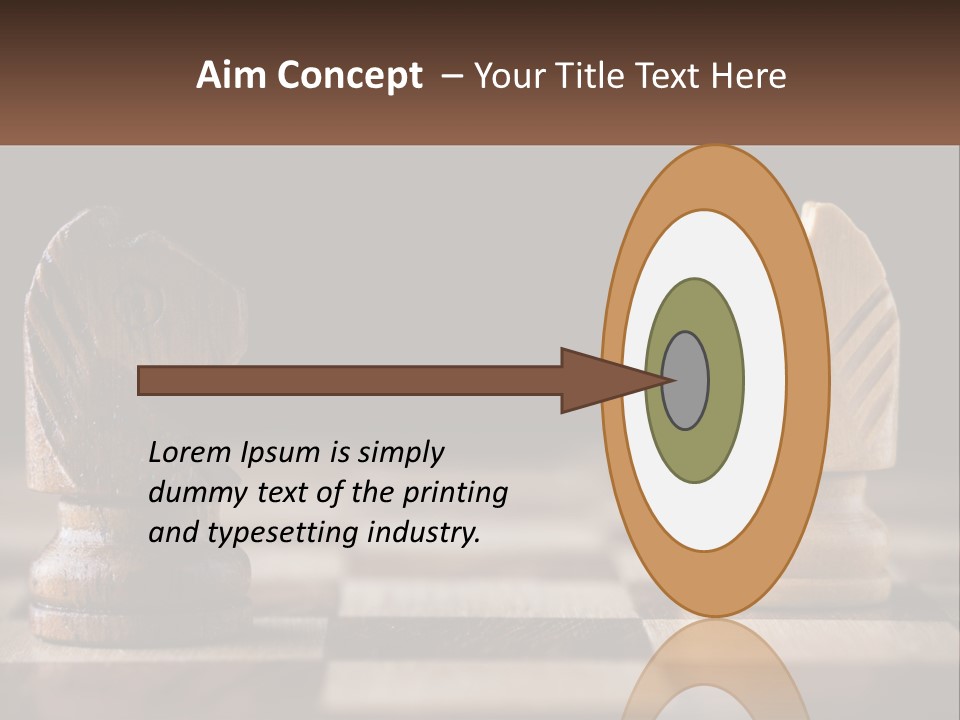 Aim Concept – Your Title Text Here

Lorem Ipsum is simply dummy text of the printing and typesetting industry.